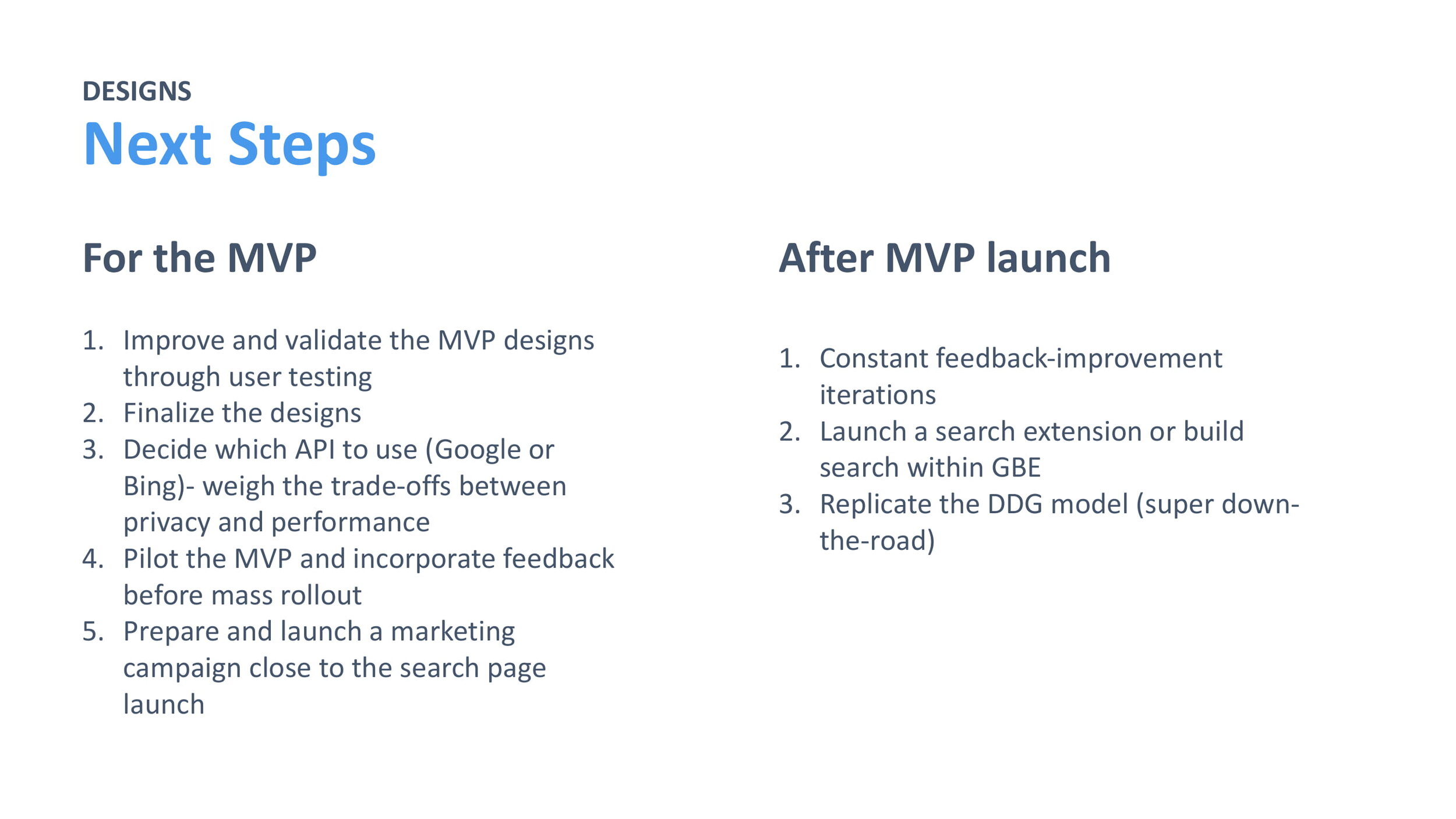 DESIGNS
Next Steps

For the MVP

1. Improve and validate the MVP designs through user testing
2. Finalize the designs
3. Decide which API to use (Google or Bing)- weigh the trade-offs between privacy and performance
4. Pilot the MVP and incorporate feedback before mass rollout
5. Prepare and launch a marketing campaign close to the search page launch

After MVP launch

1. Constant feedback-improvement iterations
2. Launch a search extension or build search within GBE
3. Replicate the DDG model (super down-the-road)